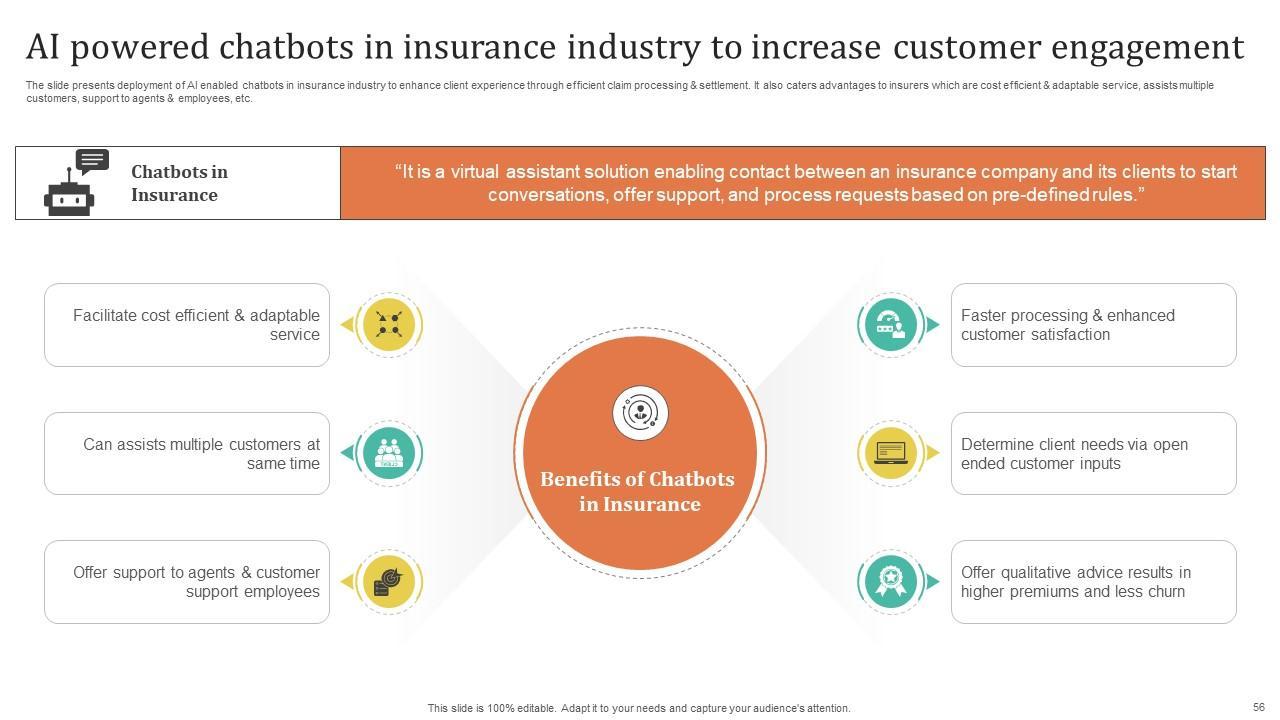 AI powered chatbots in insurance industry to increase customer engagement

The slide presents deployment of AI enabled chatbots in insurance industry to enhance client experience through efficient claim processing & settlement. It also caters advantages to insurers which are cost efficient & adaptable service, assists multiple customers, support to agents & employees, etc.

Chatbots in Insurance

"It is a virtual assistant solution enabling contact between an insurance company and its clients to start conversations, offer support, and process requests based on pre-defined rules."

Facilitate cost efficient & adaptable service

Can assists multiple customers at same time

Offer support to agents & customer support employees

Benefits of Chatbots in Insurance

Faster processing & enhanced customer satisfaction

Determine client needs via open ended customer inputs

Offer qualitative advice results in higher premiums and less churn

This slide is 100% editable. Adapt it to your needs and capture your audience's attention.

56